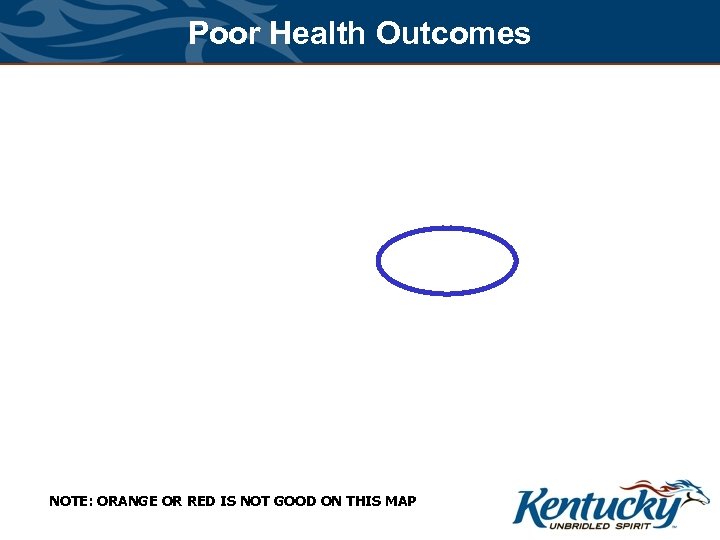 Poor Health Outcomes

NOTE: ORANGE OR RED IS NOT GOOD ON THIS MAP

Kentucky
UNBRIDLED SPIRIT